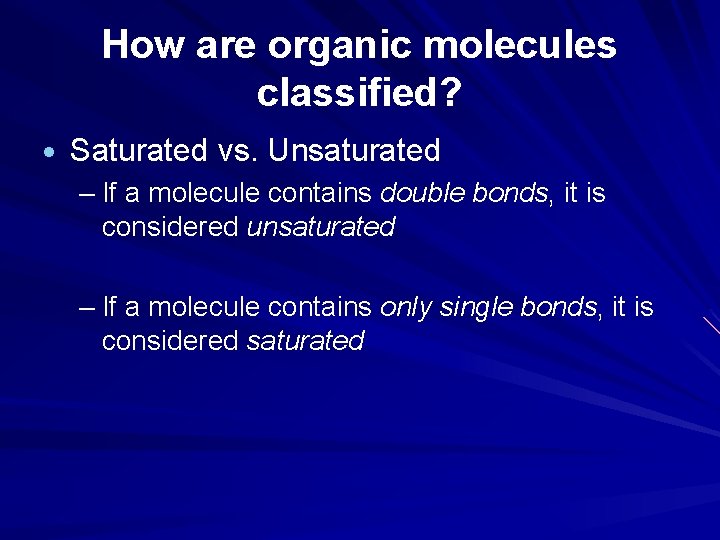 How are organic molecules classified?

• Saturated vs. Unsaturated

– If a molecule contains double bonds, it is considered unsaturated

– If a molecule contains only single bonds, it is considered saturated